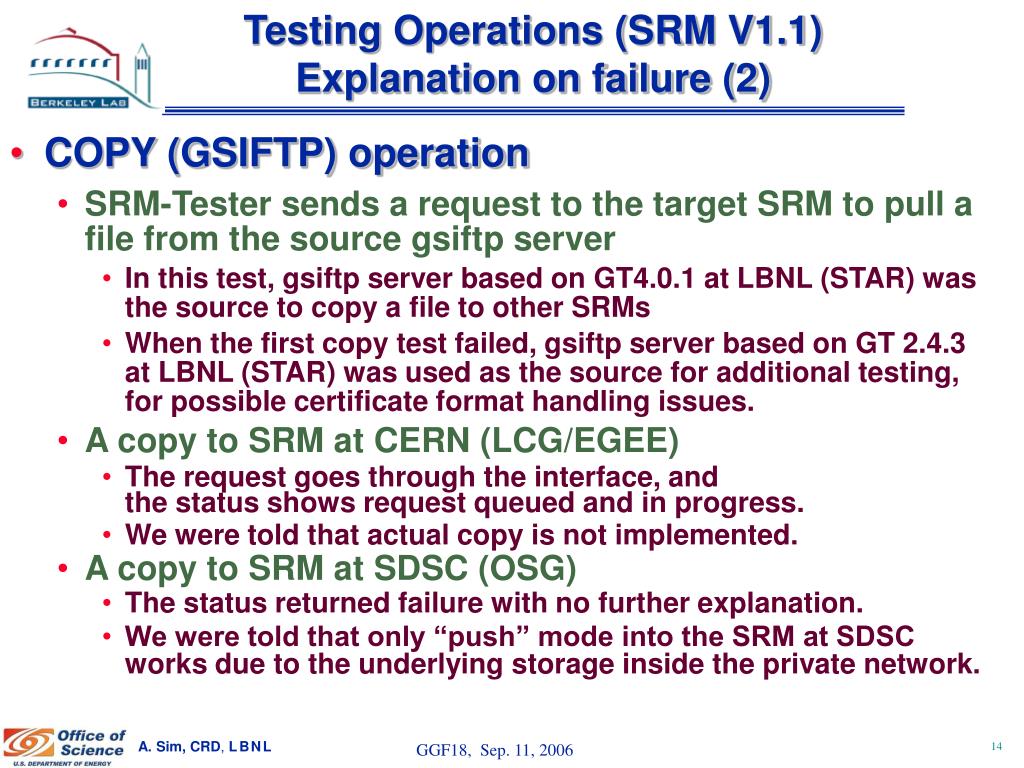 BERKELEY LAB

Testing Operations (SRM V1.1)
Explanation on failure (2)

• COPY (GSIFTP) operation
• SRM-Tester sends a request to the target SRM to pull a file from the source gsiftp server
• In this test, gsiftp server based on GT4.0.1 at LBNL (STAR) was the source to copy a file to other SRMs
• When the first copy test failed, gsiftp server based on GT 2.4.3 at LBNL (STAR) was used as the source for additional testing, for possible certificate format handling issues.
• A copy to SRM at CERN (LCG/EGEE)
• The request goes through the interface, and the status shows request queued and in progress.
• We were told that actual copy is not implemented.
• A copy to SRM at SDSC (OSG)
• The status returned failure with no further explanation.
• We were told that only “push” mode into the SRM at SDSC works due to the underlying storage inside the private network.

Office of Science
U.S. DEPARTMENT OF ENERGY
A. Sim, CRD, LBNL
GGF18, Sep. 11, 2006
14